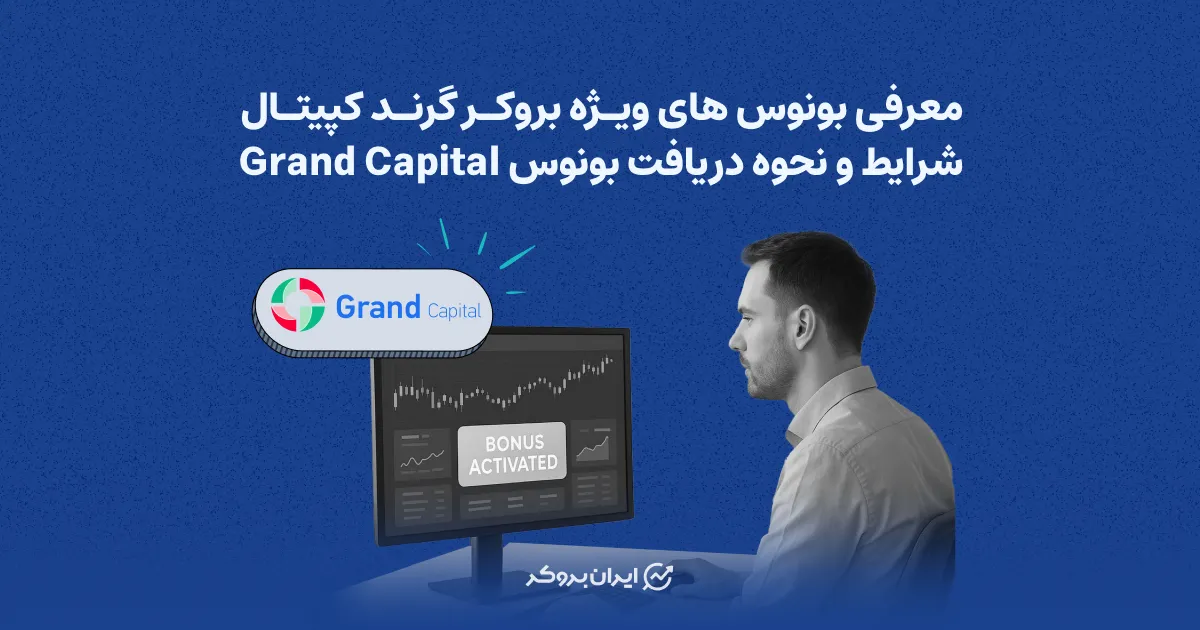 معرفی بونوس های ویژه بروکر گرند کپیتال
شرایط و نحوه دریافت بونوس Grand Capital

Grand Capital

BONUS
ACTIVATED

ایران بروکر